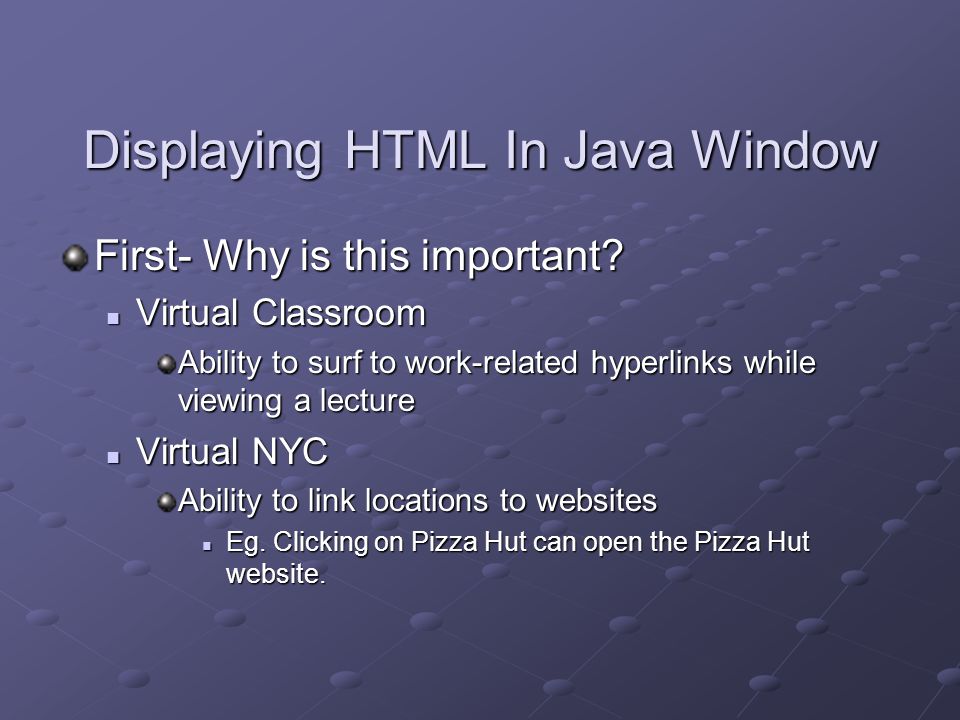 Displaying HTML In Java Window

First- Why is this important?

Virtual Classroom

Ability to surf to work-related hyperlinks while viewing a lecture

Virtual NYC

Ability to link locations to websites

Eg. Clicking on Pizza Hut can open the Pizza Hut website.